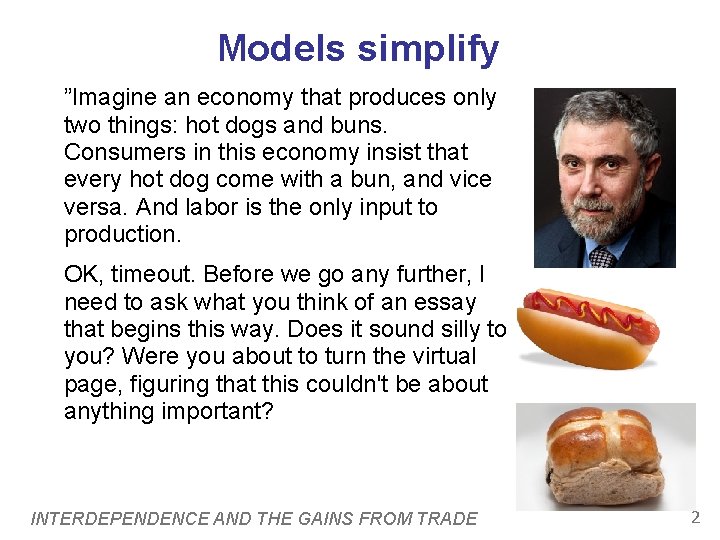 Models simplify

”Imagine an economy that produces only two things: hot dogs and buns. Consumers in this economy insist that every hot dog come with a bun, and vice versa. And labor is the only input to production.

OK, timeout. Before we go any further, I need to ask what you think of an essay that begins this way. Does it sound silly to you? Were you about to turn the virtual page, figuring that this couldn't be about anything important?

INTERDEPENDENCE AND THE GAINS FROM TRADE

2